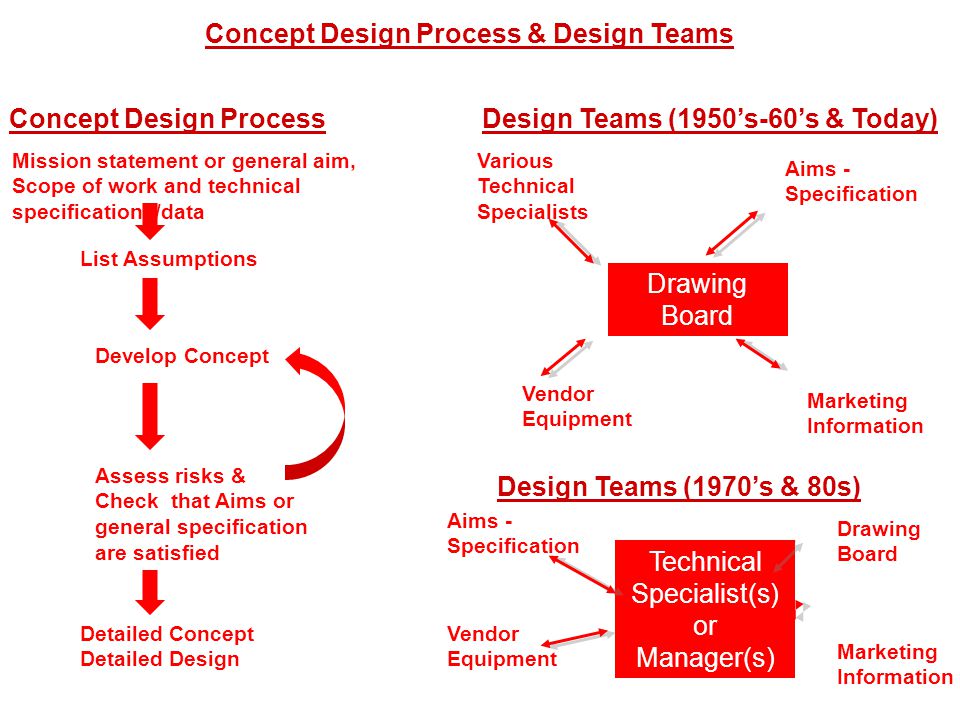 Concept Design Process & Design Teams

Concept Design Process

Mission statement or general aim, Scope of work and technical specification /data

List Assumptions

Develop Concept

Assess risks & Check that Aims or general specification are satisfied

Detailed Concept Detailed Design

Design Teams (1950's-60's & Today)

Various Technical Specialists

Aims - Specification

Drawing Board

Vendor Equipment

Marketing Information

Design Teams (1970's & 80s)

Aims - Specification

Drawing Board

Technical Specialist(s) or Manager(s)

Vendor Equipment

Marketing Information